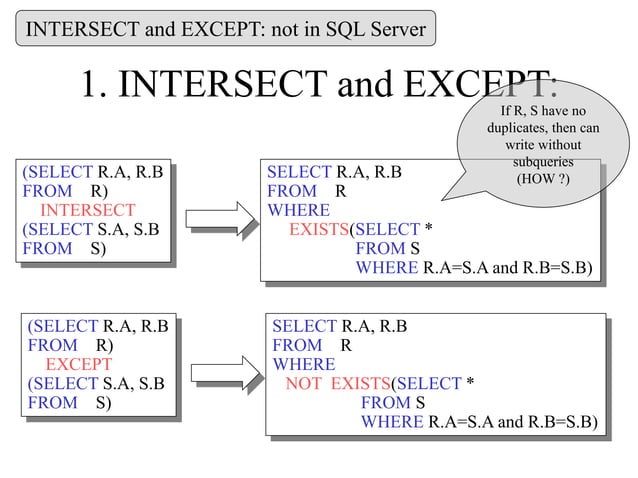 INTERSECT and EXCEPT: not in SQL Server

1. INTERSECT and EXCEPT:

If R, S have no duplicates, then can write without subqueries (HOW ?)

(SELECT R.A, R.B
FROM R)
INTERSECT
(SELECT S.A, S.B
FROM S)

SELECT R.A, R.B
FROM R
WHERE
EXISTS(SELECT *
FROM S
WHERE R.A=S.A and R.B=S.B)

(SELECT R.A, R.B
FROM R)
EXCEPT
(SELECT S.A, S.B
FROM S)

SELECT R.A, R.B
FROM R
WHERE
NOT EXISTS(SELECT *
FROM S
WHERE R.A=S.A and R.B=S.B)